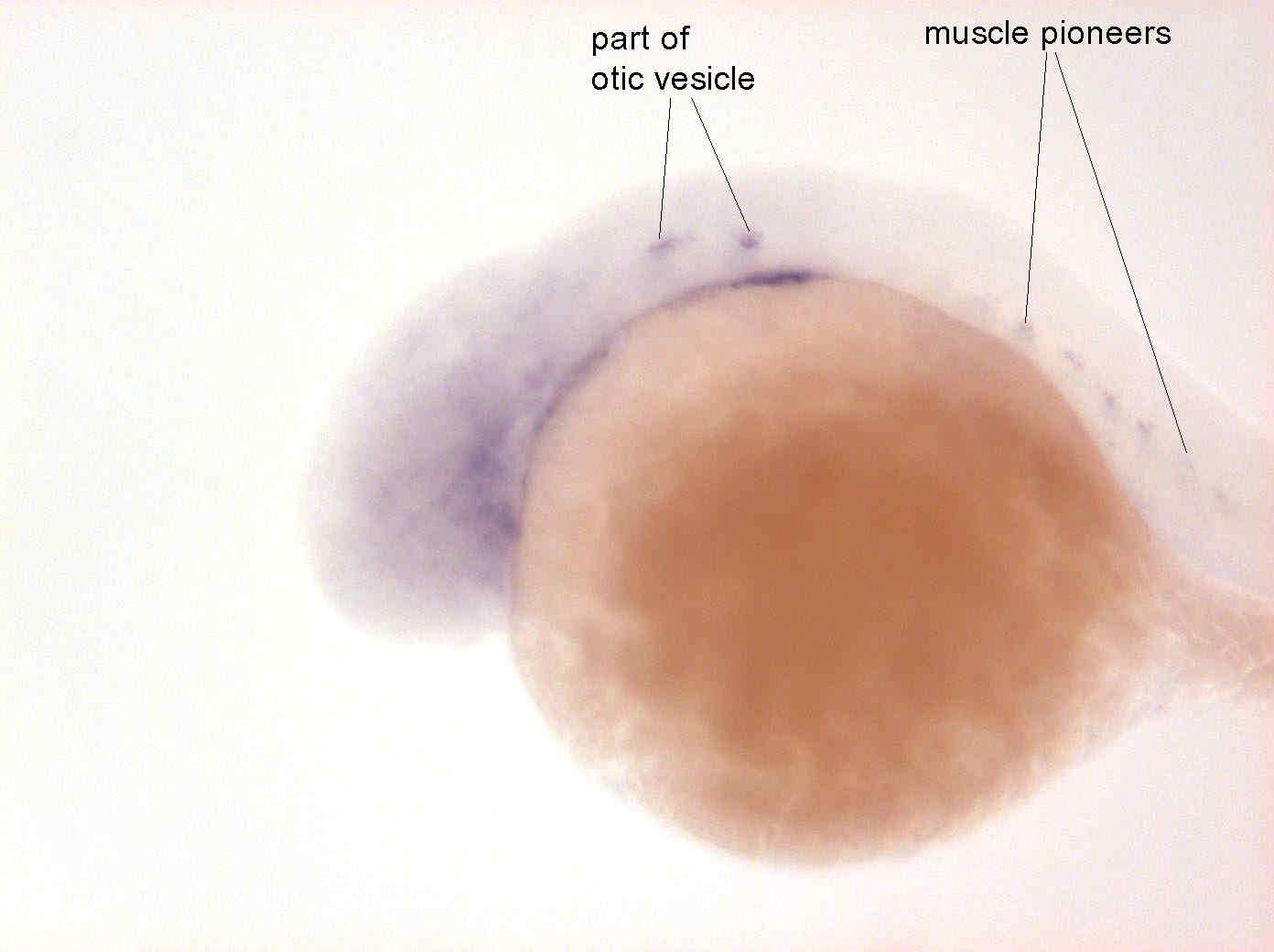 part of
otic vesicle

muscle pioneers